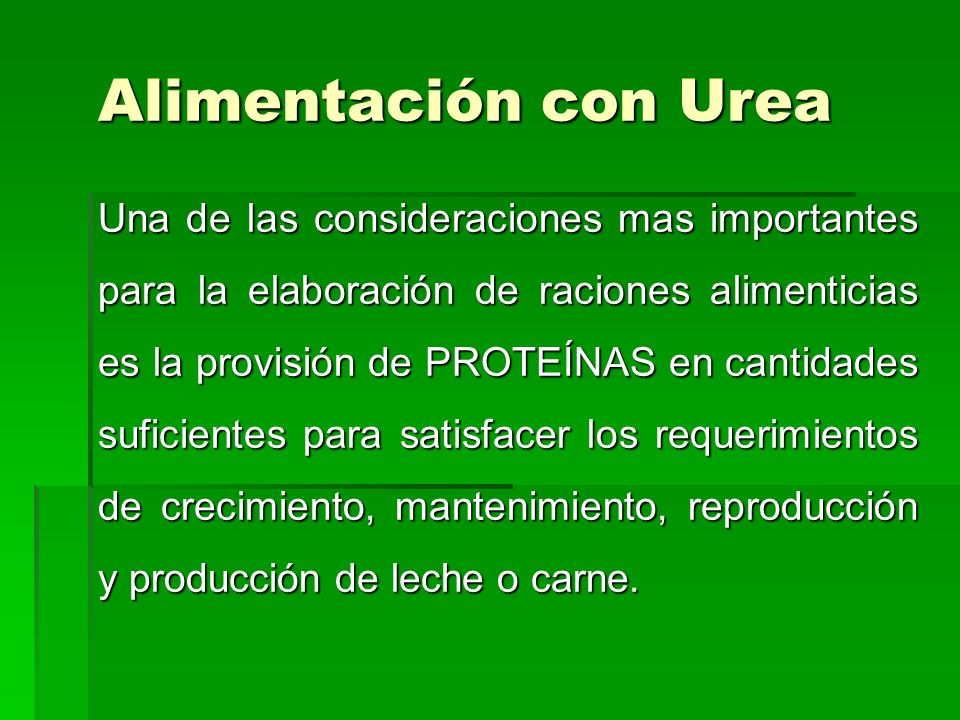 Alimentación con Urea

Una de las consideraciones mas importantes para la elaboración de raciones alimenticias es la provisión de PROTEÍNAS en cantidades suficientes para satisfacer los requerimientos de crecimiento, mantenimiento, reproducción y producción de leche o carne.